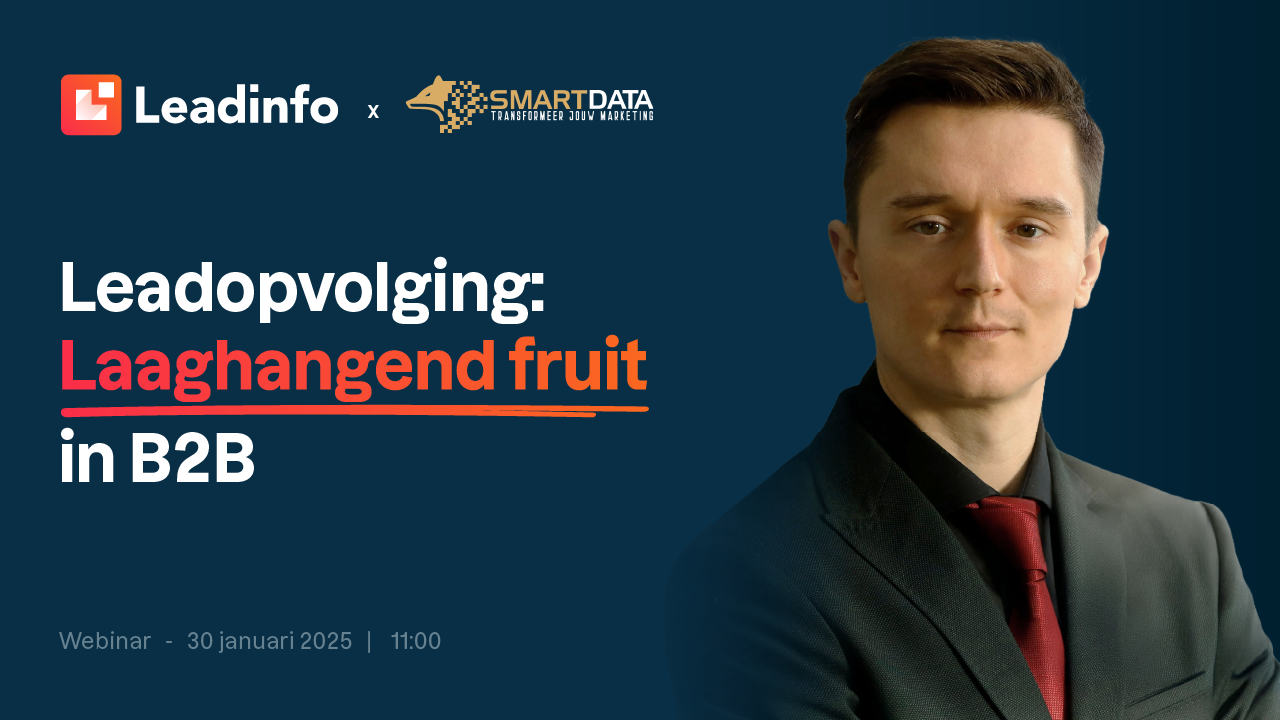 Leadinfo x SMARTDATA
TRANSFORMEER JOUW MARKETING

Leadopvolging: Laaghangend fruit in B2B

Webinar - 30 januari 2025 | 11:00